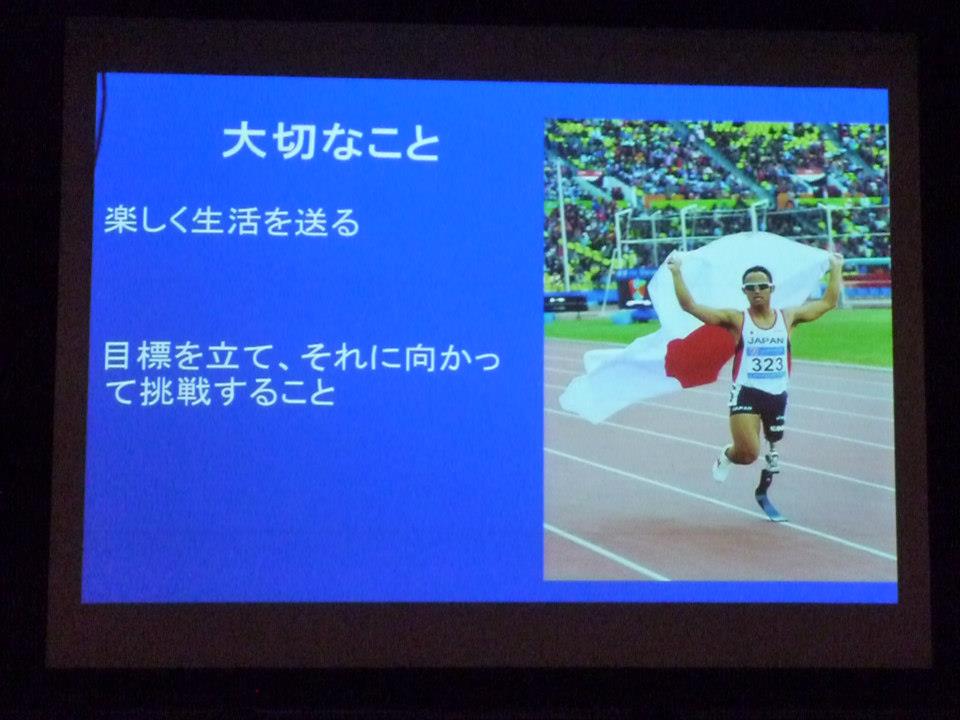 大切なこと

楽しく生活を送る

目標を立て、それに向かって挑戦すること

JAPAN
323